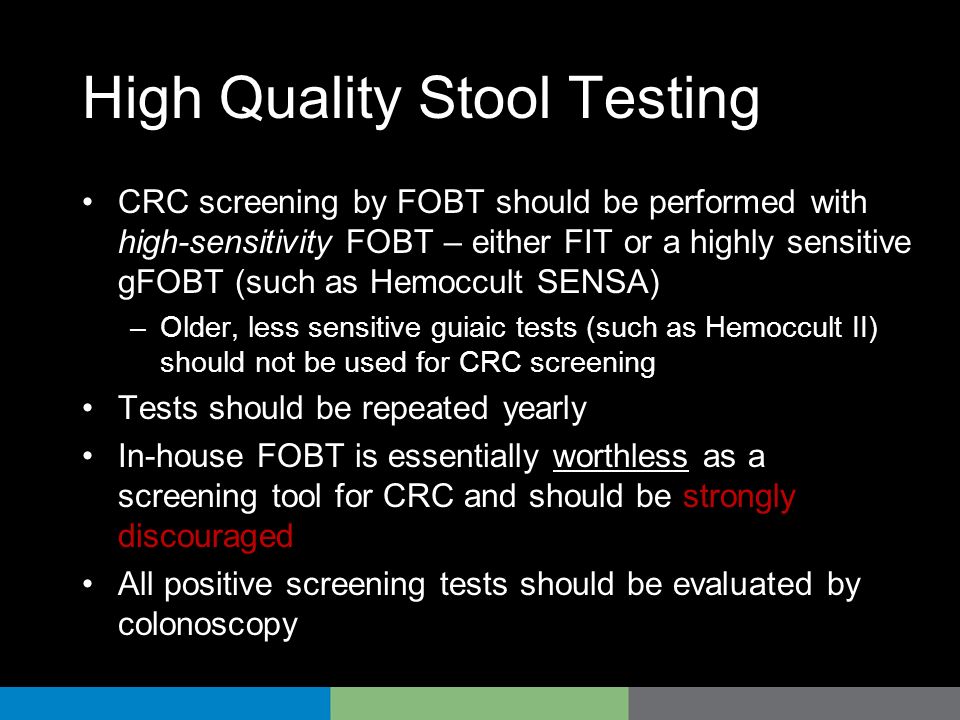 High Quality Stool Testing

• CRC screening by FOBT should be performed with high-sensitivity FOBT – either FIT or a highly sensitive gFOBT (such as Hemoccult SENSA)
– Older, less sensitive guiaic tests (such as Hemoccult II) should not be used for CRC screening
• Tests should be repeated yearly
• In-house FOBT is essentially worthless as a screening tool for CRC and should be strongly discouraged
• All positive screening tests should be evaluated by colonoscopy